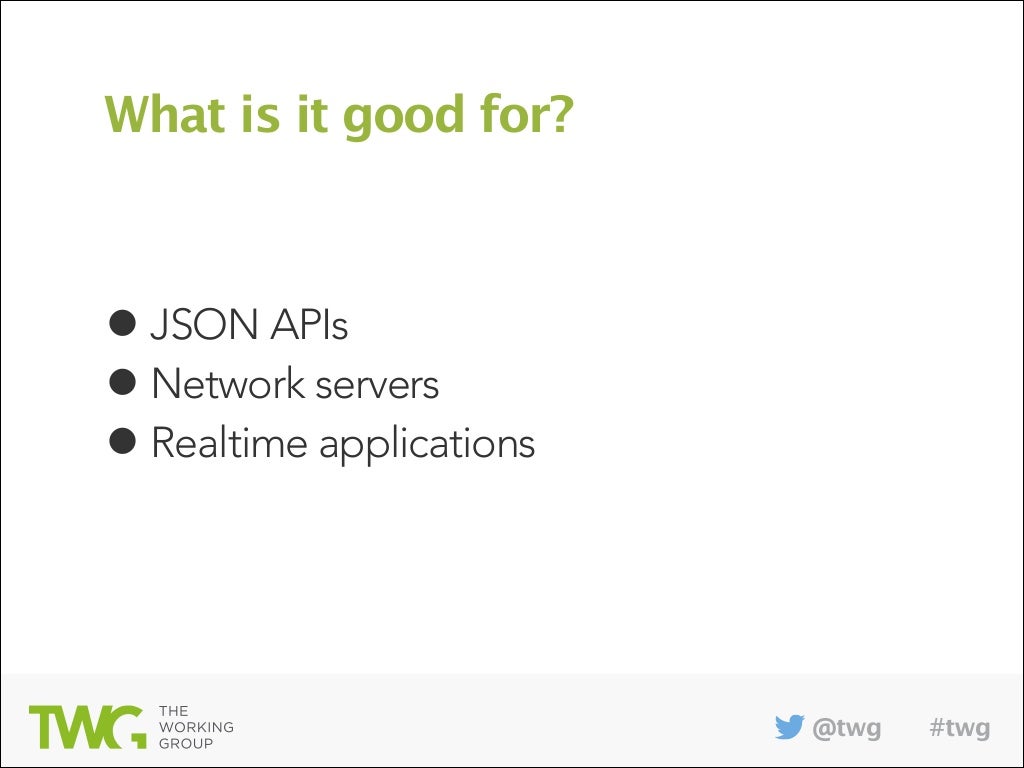 What is it good for?

- JSON APIs
- Network servers
- Realtime applications

TWG THE WORKING GROUP

@twg #twg